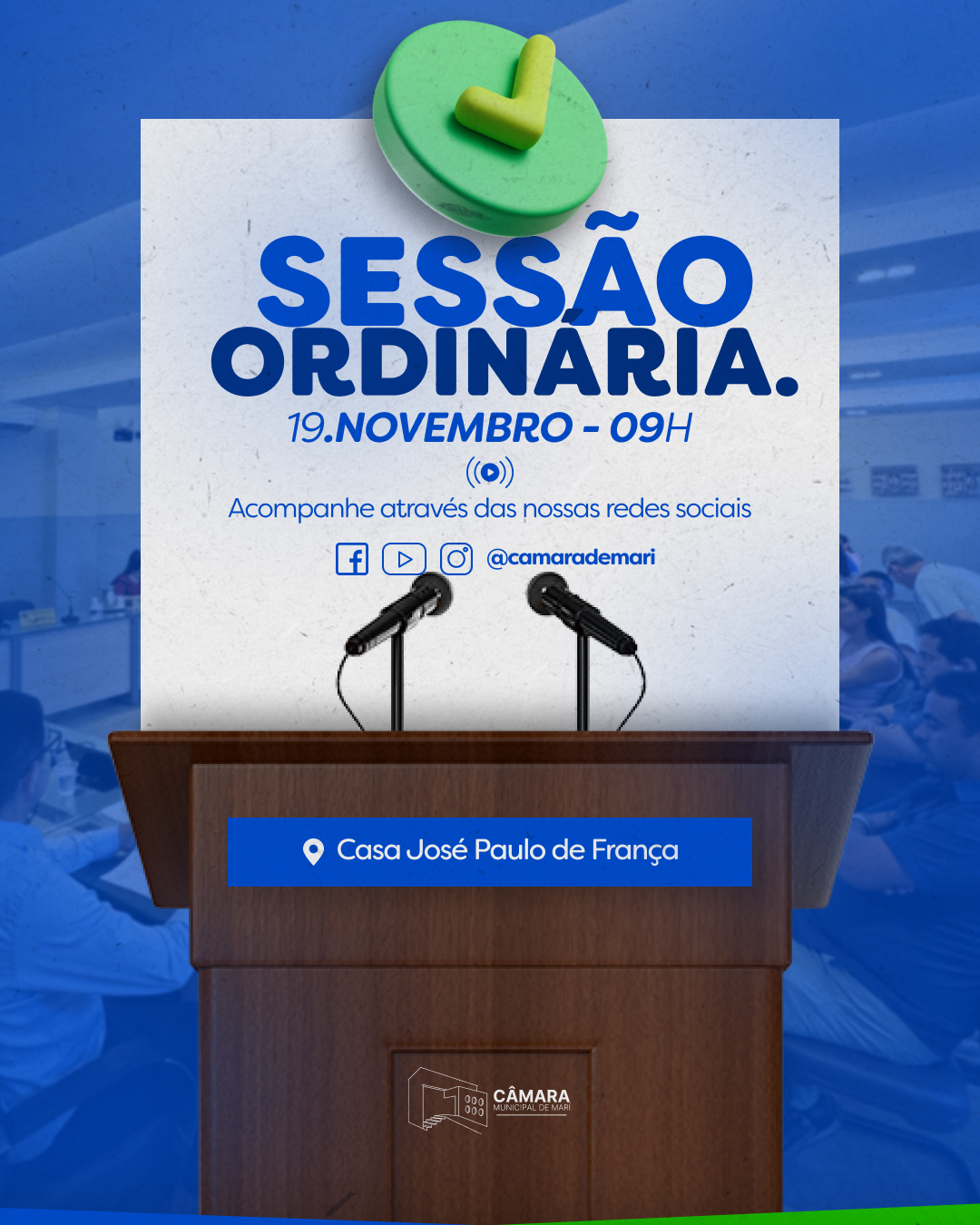 SESSÃO ORDINÁRIA.

19.NOVEMBRO - 09H

Acompanhe através das nossas redes sociais

@camarademari

Casa José Paulo de França

CÂMARA MUNICIPAL DE MARI